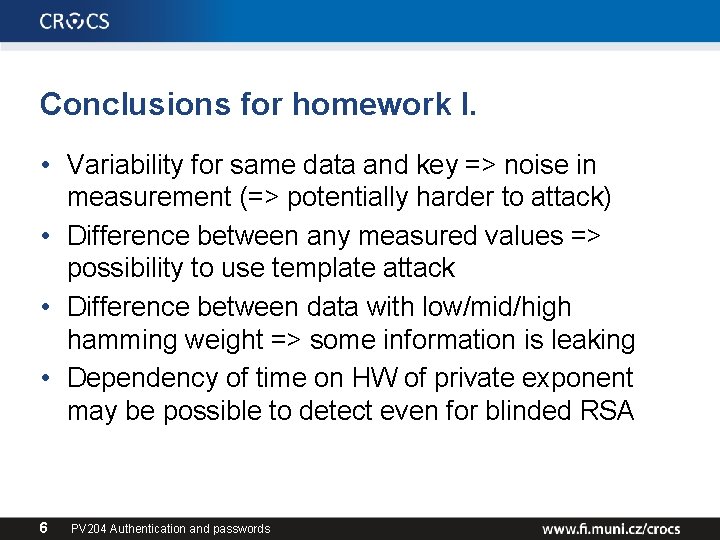 CROCS

Conclusions for homework I.

• Variability for same data and key => noise in measurement (=> potentially harder to attack)
• Difference between any measured values => possibility to use template attack
• Difference between data with low/mid/high hamming weight => some information is leaking
• Dependency of time on HW of private exponent may be possible to detect even for blinded RSA

6 PV204 Authentication and passwords www.fi.muni.cz/crocs